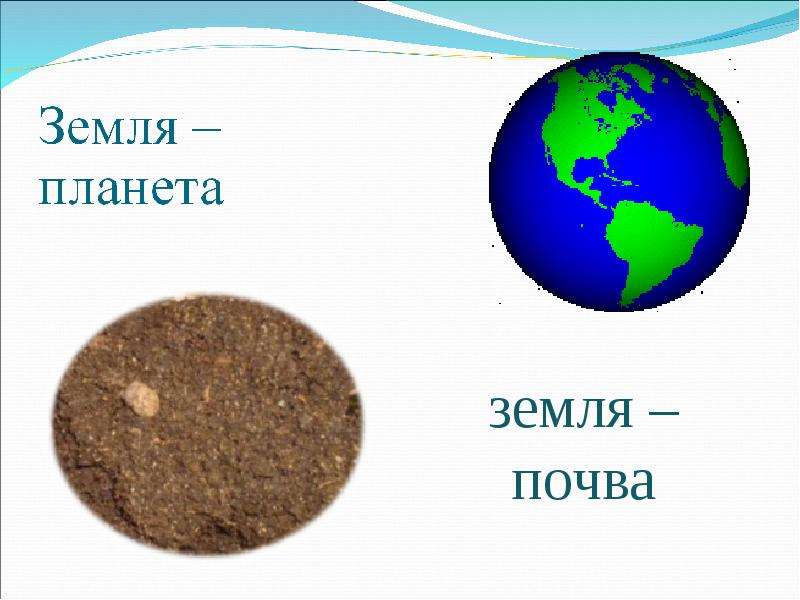 Земля – планета

земля – почва